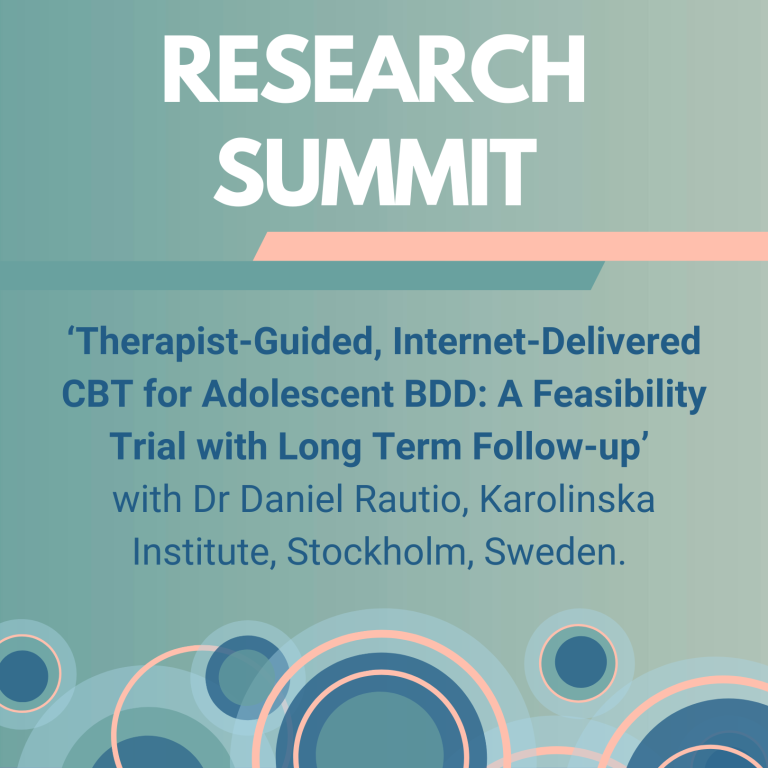 RESEARCH SUMMIT

‘Therapist-Guided, Internet-Delivered CBT for Adolescent BDD: A Feasibility Trial with Long Term Follow-up’ with Dr Daniel Rautio, Karolinska Institute, Stockholm, Sweden.